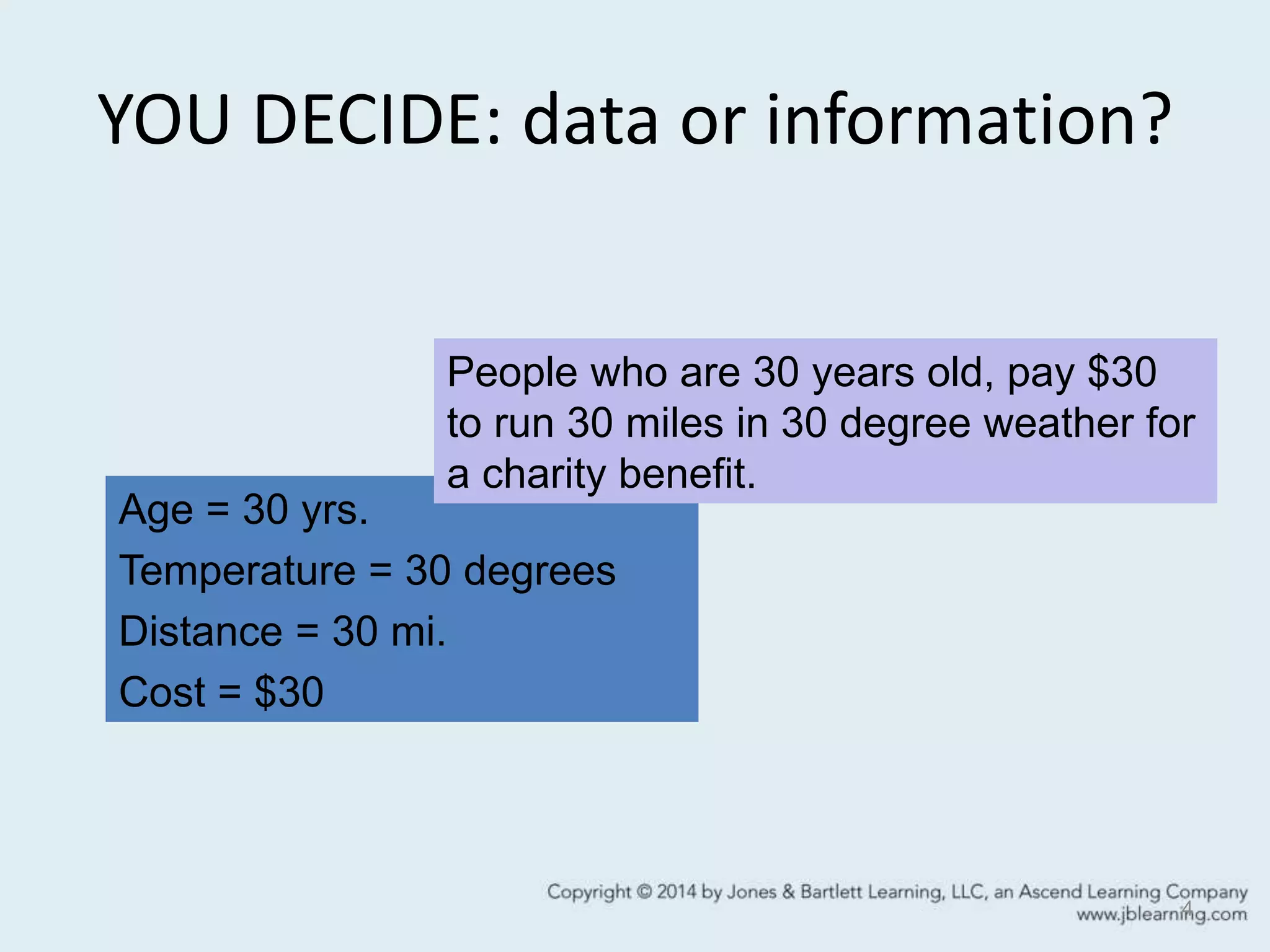 YOU DECIDE: data or information?

People who are 30 years old, pay \$30 to run 30 miles in 30 degree weather for a charity benefit.

Age = 30 yrs.

Temperature = 30 degrees

Distance = 30 mi.

Cost = \$30

Copyright © 2014 by Jones & Bartlett Learning, LLC, an Ascend Learning Company
www.jblearning.com

4